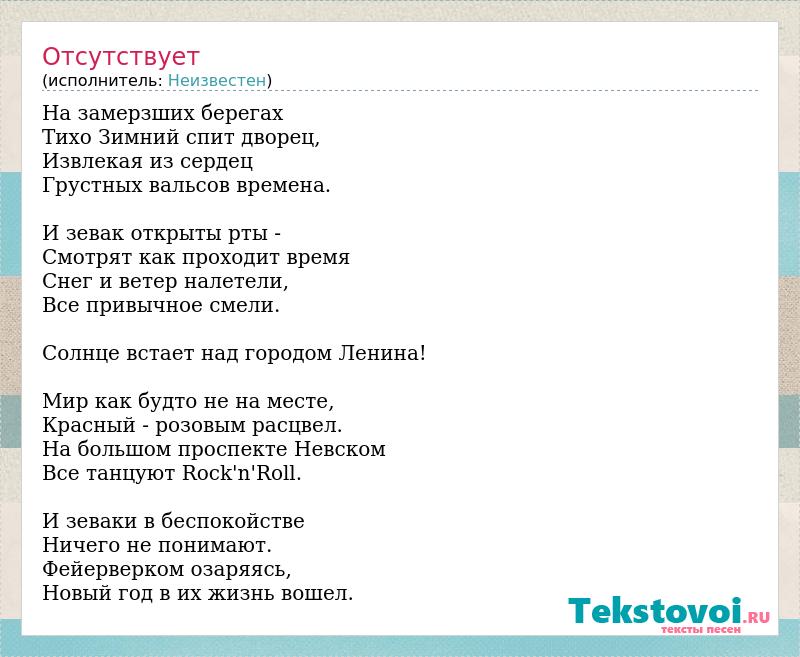 Отсутствует
(исполнитель: Неизвестен)

На замерзших берегах
Тихо Зимний спит дворец,
Извлекая из сердец
Грустных вальсов времена.

И зевак открыты рты -
Смотрят как проходит время
Снег и ветер налетели,
Все привычное смели.

Солнце встает над городом Ленина!

Мир как будто не на месте,
Красный - розовым расцвел.
На большом проспекте Невском
Все танцуют Rock'n'Roll.

И зеваки в беспокойстве
Ничего не понимают.
Фейерверком озаряясь,
Новый год в их жизнь вошел.

Tekstovoi.RU
тексты песен